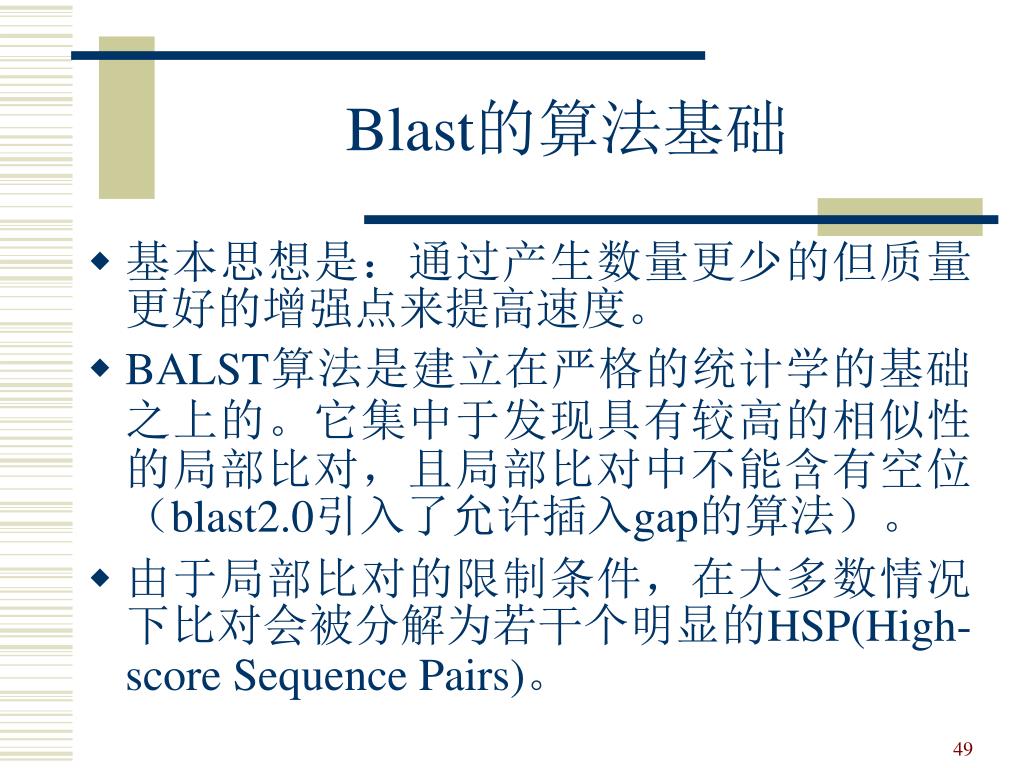 Blast的算法基础

◆ 基本思想是：通过产生数量更少的但质量更好的增强点来提高速度。

◆ BALST算法是建立在严格的统计学的基础之上的。它集中于发现具有较高的相似性的局部比对，且局部比对中不能含有空位（blast2.0引入了允许插入gap的算法）。

◆ 由于局部比对的限制条件，在大多数情况下比对会被分解为若干个明显的HSP(High-score Sequence Pairs)。

49